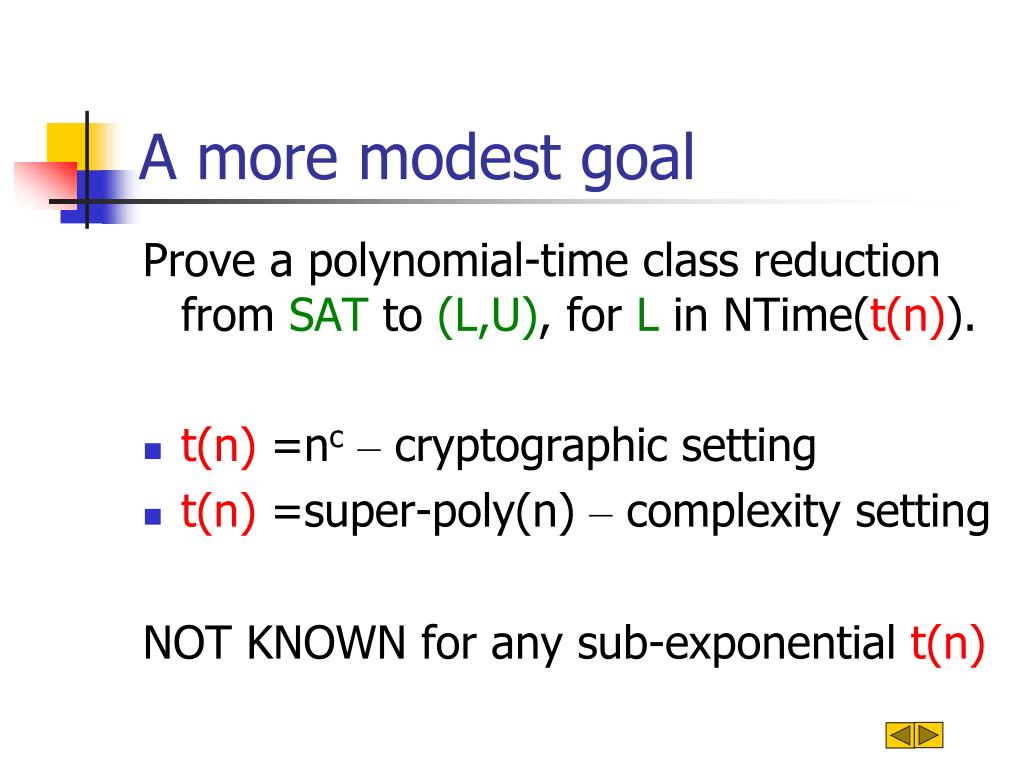 A more modest goal

Prove a polynomial-time class reduction from SAT to (L,U), for L in NTime(t(n)).

- t(n) =$n^c$ – cryptographic setting
- t(n) =super-poly(n) – complexity setting

NOT KNOWN for any sub-exponential t(n)